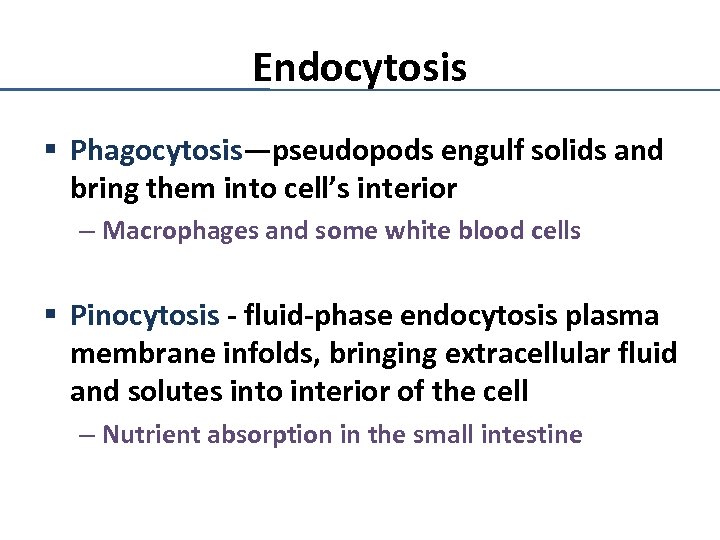 Endocytosis

▪ Phagocytosis—pseudopods engulf solids and bring them into cell's interior

– Macrophages and some white blood cells

▪ Pinocytosis - fluid-phase endocytosis plasma membrane infolds, bringing extracellular fluid and solutes into interior of the cell

– Nutrient absorption in the small intestine